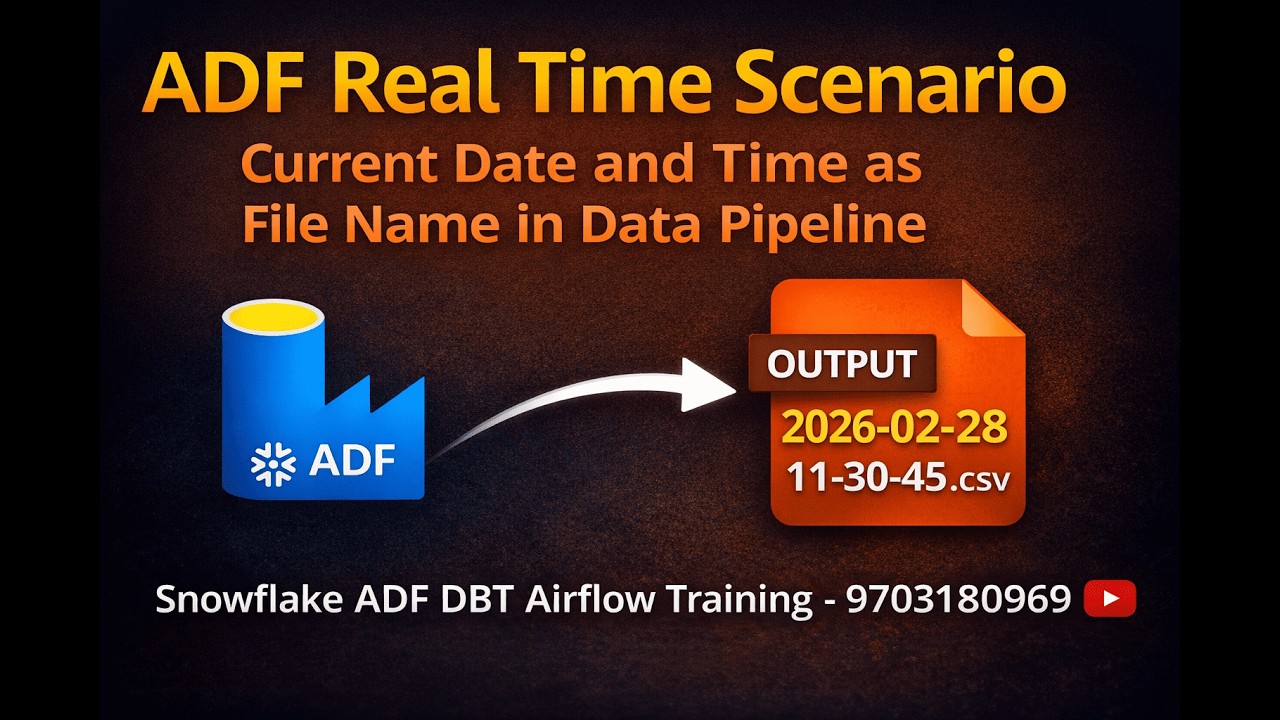 ADF Real Time Scenario

Current Date and Time as File Name in Data Pipeline

ADF

OUTPUT

2026-02-28

11-30-45.csv

Snowflake ADF DBT Airflow Training - 9703180969